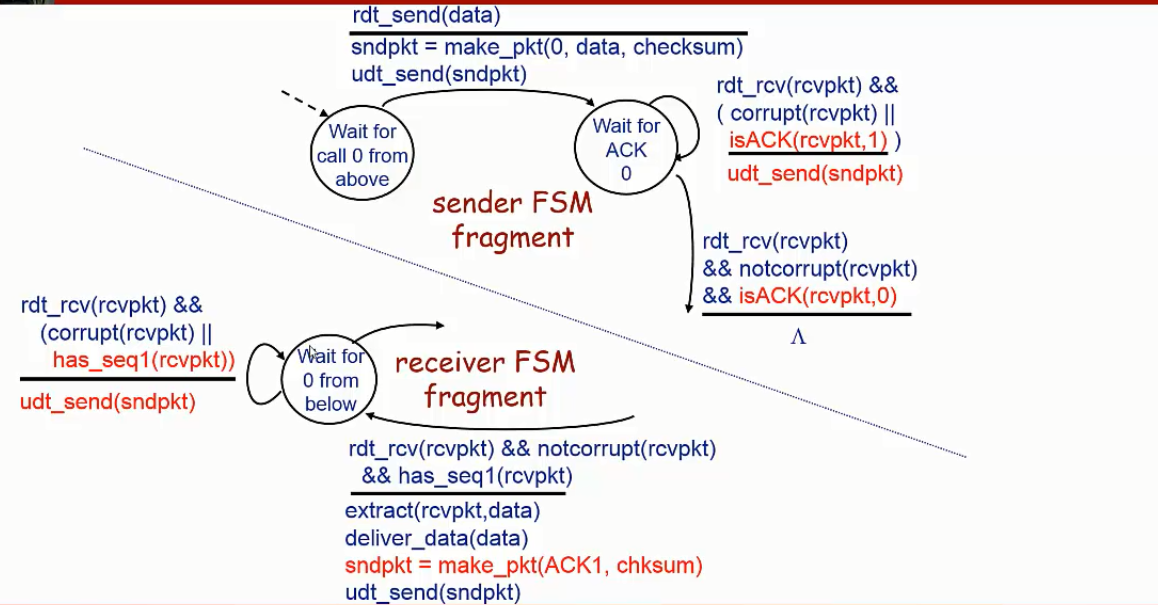 rdt_send(data)
sndpkt = make_pkt(0, data, checksum)
udt_send(sndpkt)

Wait for call 0 from above

Wait for ACK 0

rdt_rcv(rcvpkt) && ( corrupt(rcvpkt) || isACK(rcvpkt,1) )
udt_send(sndpkt)

sender FSM fragment

rdt_rcv(rcvpkt) && notcorrupt(rcvpkt) && isACK(rcvpkt,0)
$\Lambda$

rdt_rcv(rcvpkt) && (corrupt(rcvpkt) || has_seq1(rcvpkt))
udt_send(sndpkt)

Wait for 0 from below

receiver FSM fragment

rdt_rcv(rcvpkt) && notcorrupt(rcvpkt) && has_seq1(rcvpkt)
extract(rcvpkt,data)
deliver_data(data)
sndpkt = make_pkt(ACK1, chksum)
udt_send(sndpkt)